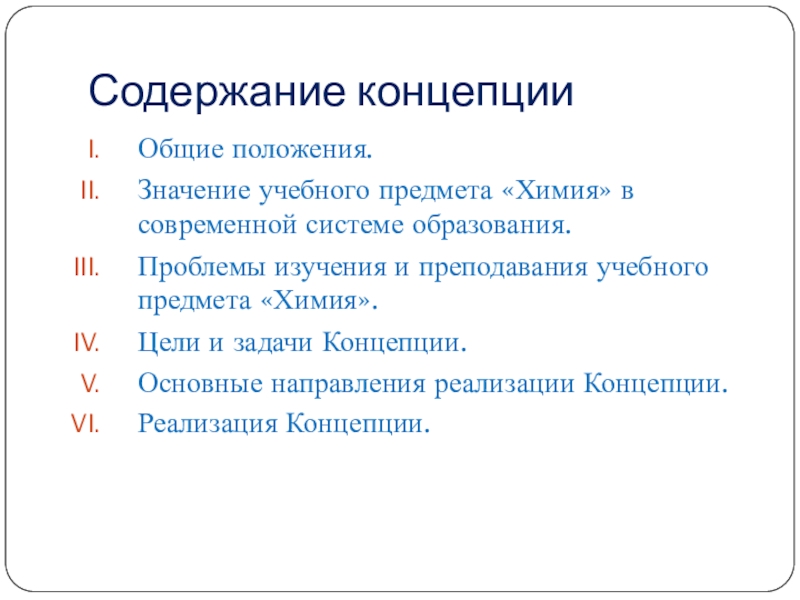 Содержание концепции

I. Общие положения.
II. Значение учебного предмета «Химия» в современной системе образования.
III. Проблемы изучения и преподавания учебного предмета «Химия».
IV. Цели и задачи Концепции.
V. Основные направления реализации Концепции.
VI. Реализация Концепции.